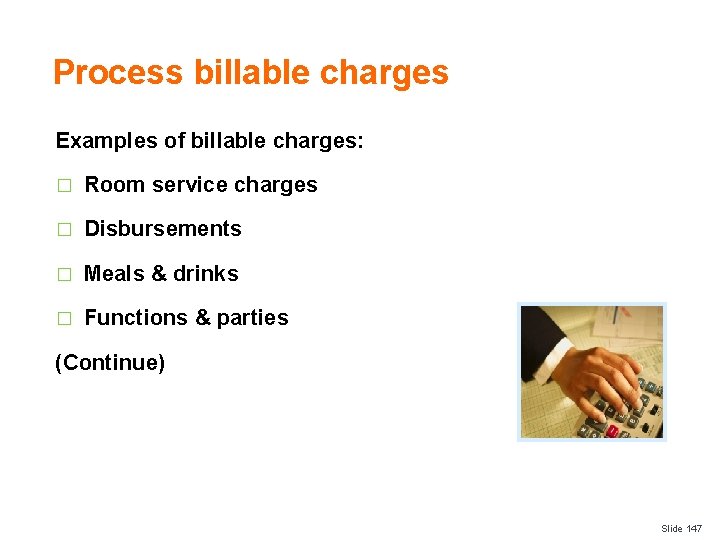 Process billable charges

Examples of billable charges:

□ Room service charges

□ Disbursements

□ Meals & drinks

□ Functions & parties

(Continue)

Slide 147